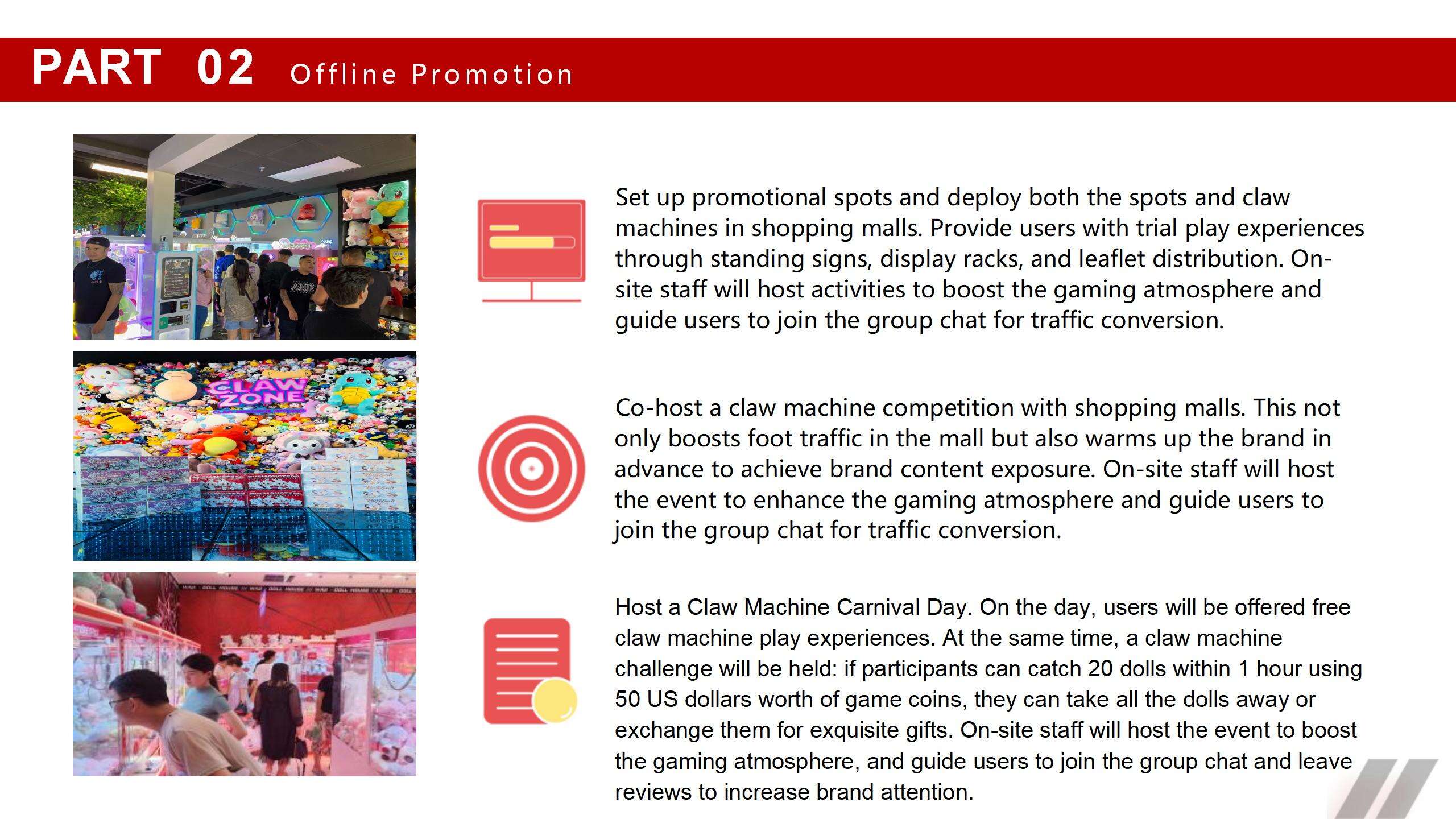 PART 02 Offline Promotion

CLAW ZONE

Set up promotional spots and deploy both the spots and claw machines in shopping malls. Provide users with trial play experiences through standing signs, display racks, and leaflet distribution. On-site staff will host activities to boost the gaming atmosphere and guide users to join the group chat for traffic conversion.

Co-host a claw machine competition with shopping malls. This not only boosts foot traffic in the mall but also warms up the brand in advance to achieve brand content exposure. On-site staff will host the event to enhance the gaming atmosphere and guide users to join the group chat for traffic conversion.

Host a Claw Machine Carnival Day. On the day, users will be offered free claw machine play experiences. At the same time, a claw machine challenge will be held: if participants can catch 20 dolls within 1 hour using 50 US dollars worth of game coins, they can take all the dolls away or exchange them for exquisite gifts. On-site staff will host the event to boost the gaming atmosphere, and guide users to join the group chat and leave reviews to increase brand attention.